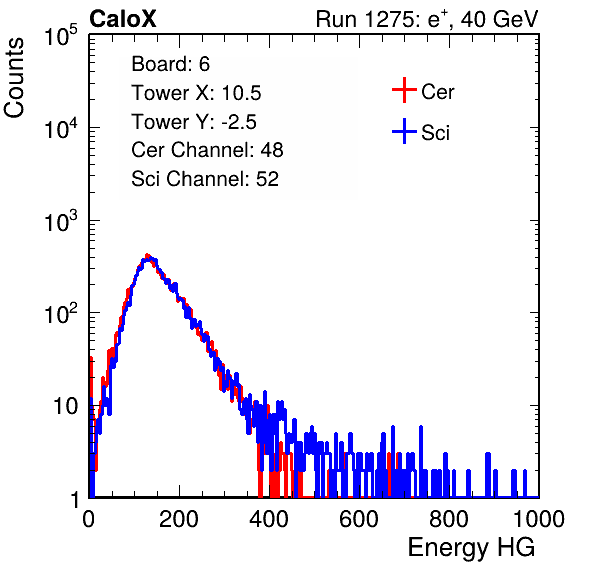 CaloX

Run 1275: $e^{+}$, 40 GeV

Counts

$10^5$

$10^4$

$10^3$

$10^2$

10

1

Board: 6
Tower X: 10.5
Tower Y: -2.5
Cer Channel: 48
Sci Channel: 52

Cer

Sci

0 200 400 600 800 1000

Energy HG